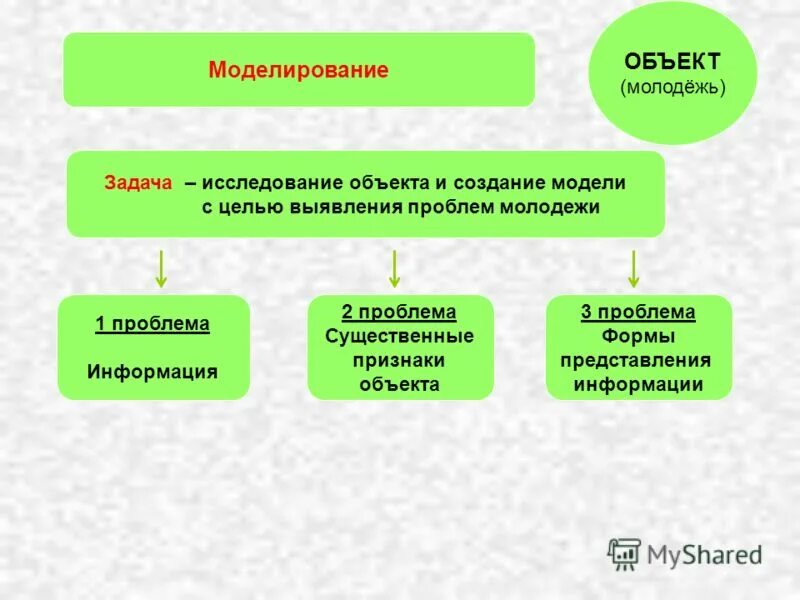 Моделирование

ОБЪЕКТ
(молодёжь)

Задача – исследование объекта и создание модели с целью выявления проблем молодежи

1 проблема

Информация

2 проблема
Существенные признаки объекта

3 проблема
Формы представления информации

MyShared